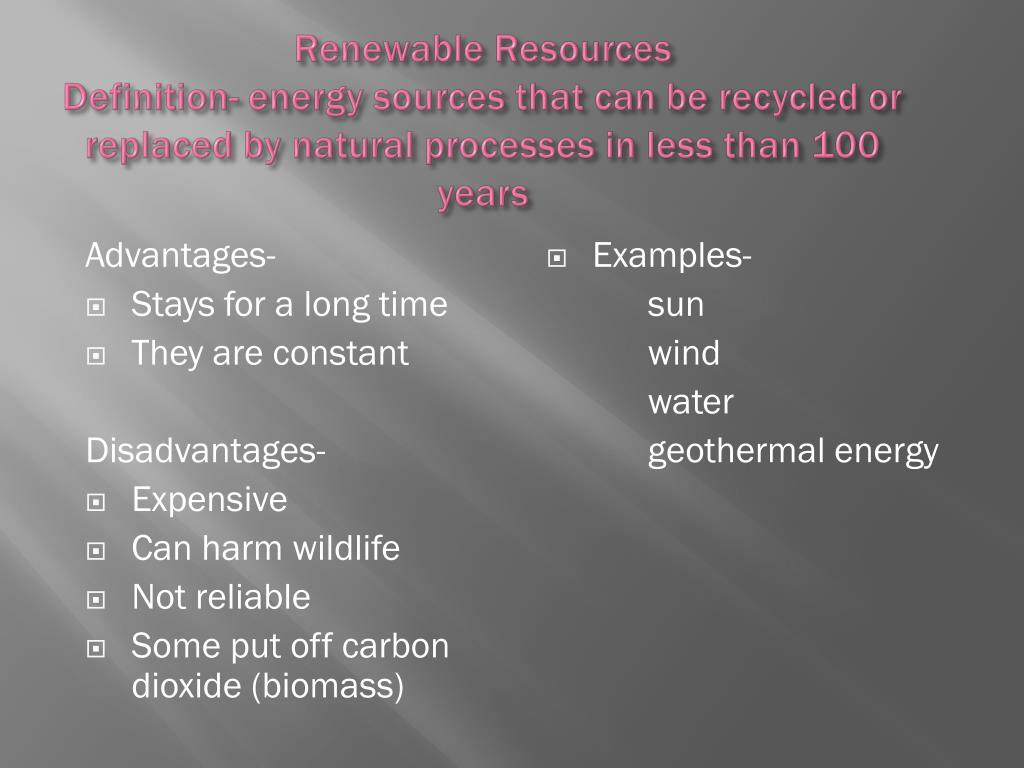 Renewable Resources
Definition- energy sources that can be recycled or replaced by natural processes in less than 100 years

Advantages-
Stays for a long time
They are constant

Disadvantages-
Expensive
Can harm wildlife
Not reliable
Some put off carbon dioxide (biomass)

Examples-
sun
wind
water
geothermal energy